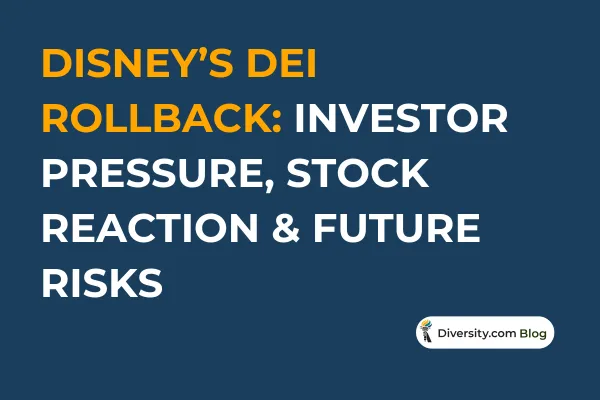 DISNEY'S DEI ROLLBACK: INVESTOR PRESSURE, STOCK REACTION & FUTURE RISKS

Diversity.com Blog